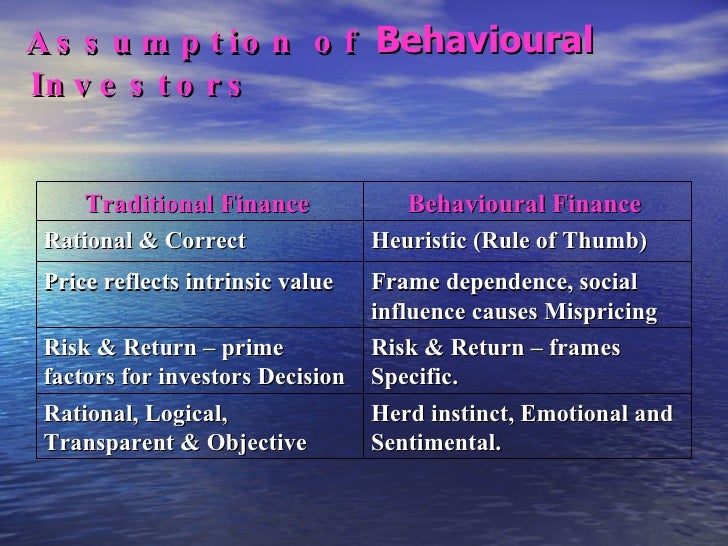 Assumption of Behavioural Investors

| Traditional Finance | Behavioural Finance |
|---|---|
| Rational & Correct | Heuristic (Rule of Thumb) |
| Price reflects intrinsic value | Frame dependence, social influence causes Mispricing |
| Risk & Return – prime factors for investors Decision | Risk & Return – frames Specific. |
| Rational, Logical, Transparent & Objective | Herd instinct, Emotional and Sentimental. |